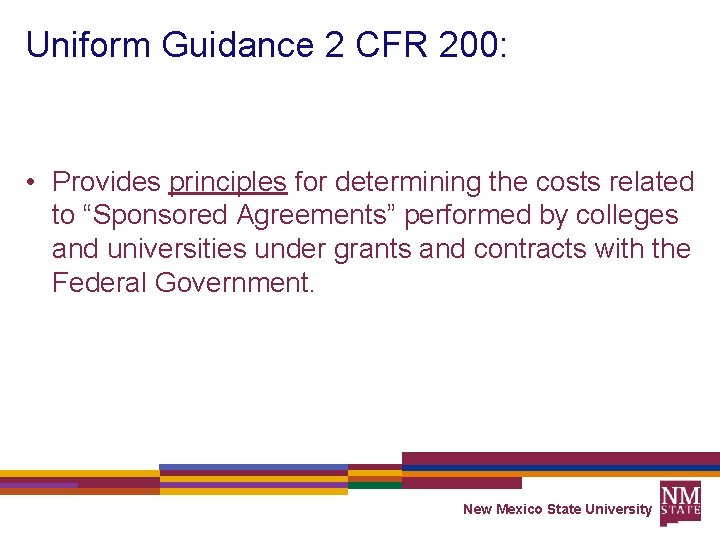 Uniform Guidance 2 CFR 200:

• Provides principles for determining the costs related to “Sponsored Agreements” performed by colleges and universities under grants and contracts with the Federal Government.

New Mexico State University

NM STATE